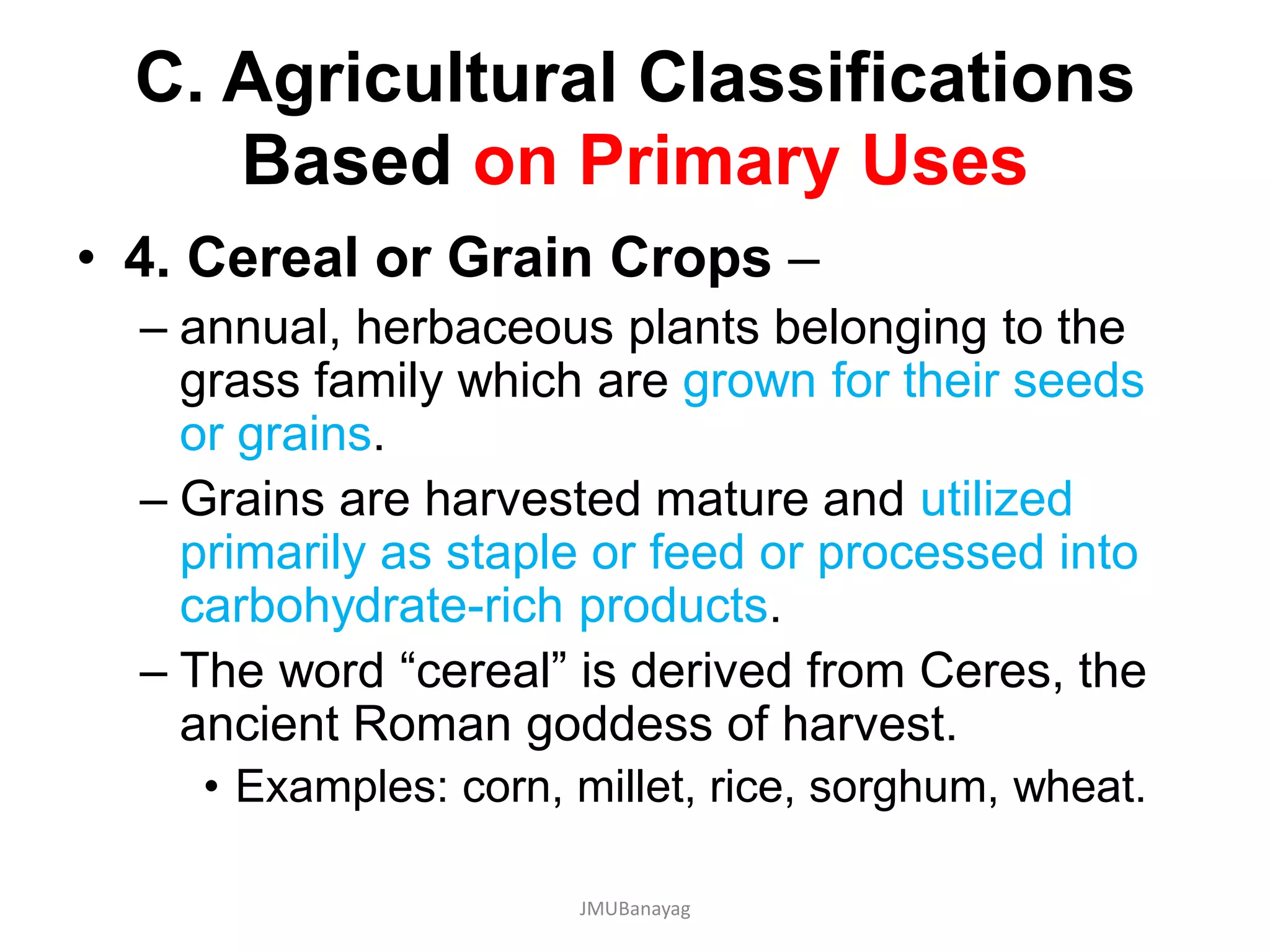 C. Agricultural Classifications Based on Primary Uses

• 4. Cereal or Grain Crops –

– annual, herbaceous plants belonging to the grass family which are grown for their seeds or grains.

– Grains are harvested mature and utilized primarily as staple or feed or processed into carbohydrate-rich products.

– The word “cereal” is derived from Ceres, the ancient Roman goddess of harvest.

• Examples: corn, millet, rice, sorghum, wheat.

JMUBanayag